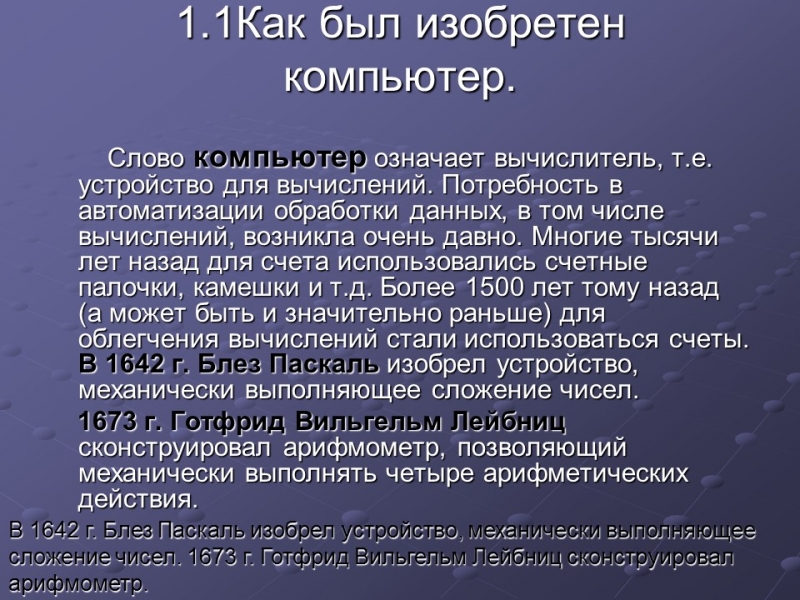 1.1Как был изобретен компьютер.

Слово компьютер означает вычислитель, т.е. устройство для вычислений. Потребность в автоматизации обработки данных, в том числе вычислений, возникла очень давно. Многие тысячи лет назад для счета использовались счетные палочки, камешки и т.д. Более 1500 лет тому назад (а может быть и значительно раньше) для облегчения вычислений стали использоваться счеты. В 1642 г. Блез Паскаль изобрел устройство, механически выполняющее сложение чисел.

1673 г. Готфрид Вильгельм Лейбниц сконструировал арифмометр, позволяющий механически выполнять четыре арифметических действия.

В 1642 г. Блез Паскаль изобрел устройство, механически выполняющее сложение чисел. 1673 г. Готфрид Вильгельм Лейбниц сконструировал арифмометр.